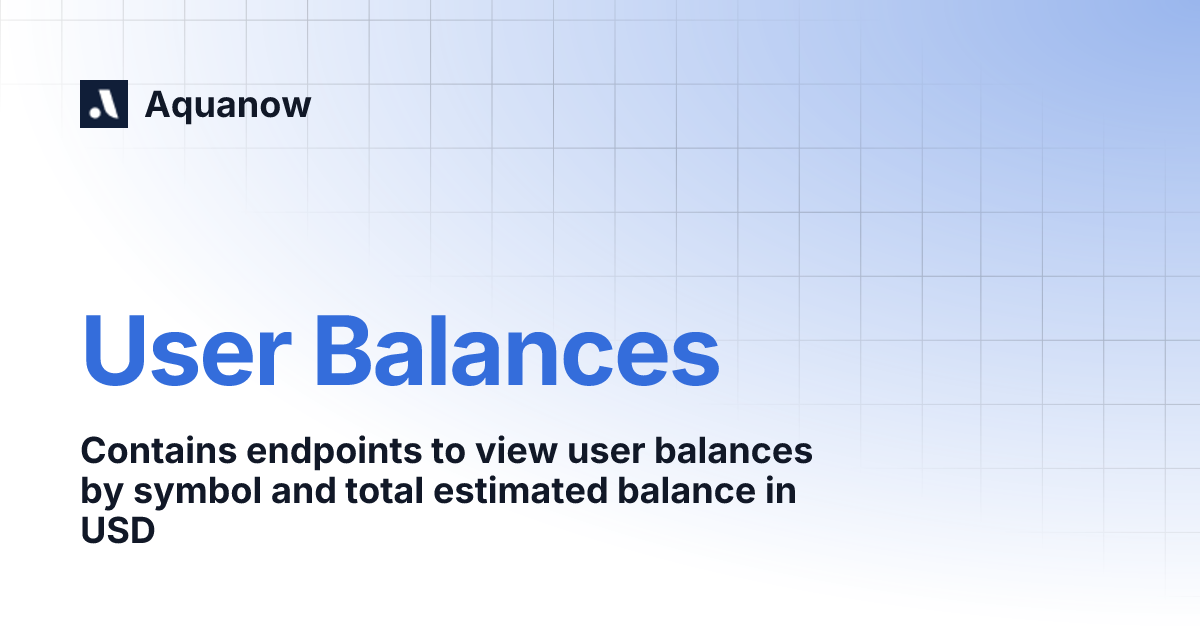 Aquanow

User Balances

Contains endpoints to view user balances by symbol and total estimated balance in USD